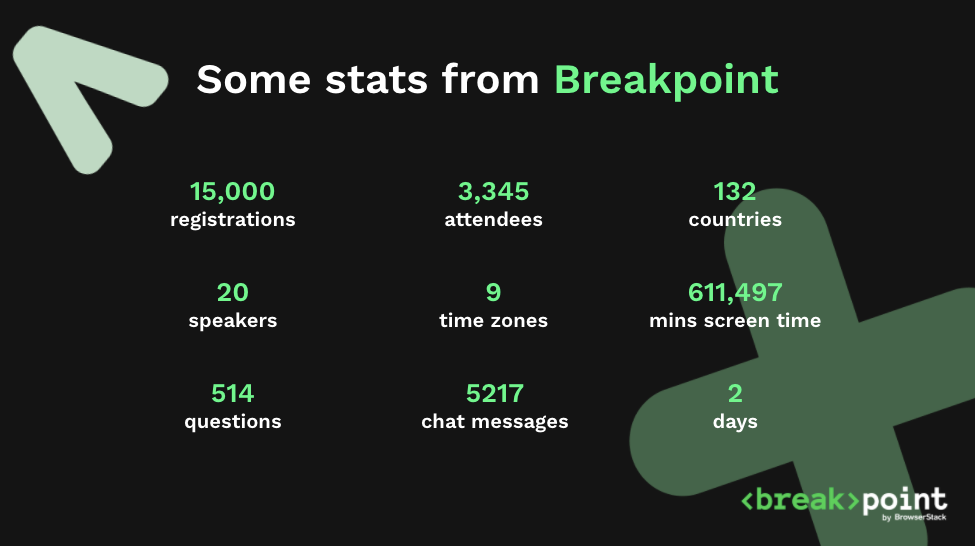 Some stats from Breakpoint

15,000
registrations

3,345
attendees

132
countries

20
speakers

9
time zones

611,497
mins screen time

514
questions

5217
chat messages

2
days

<break>point
by BrowserStack